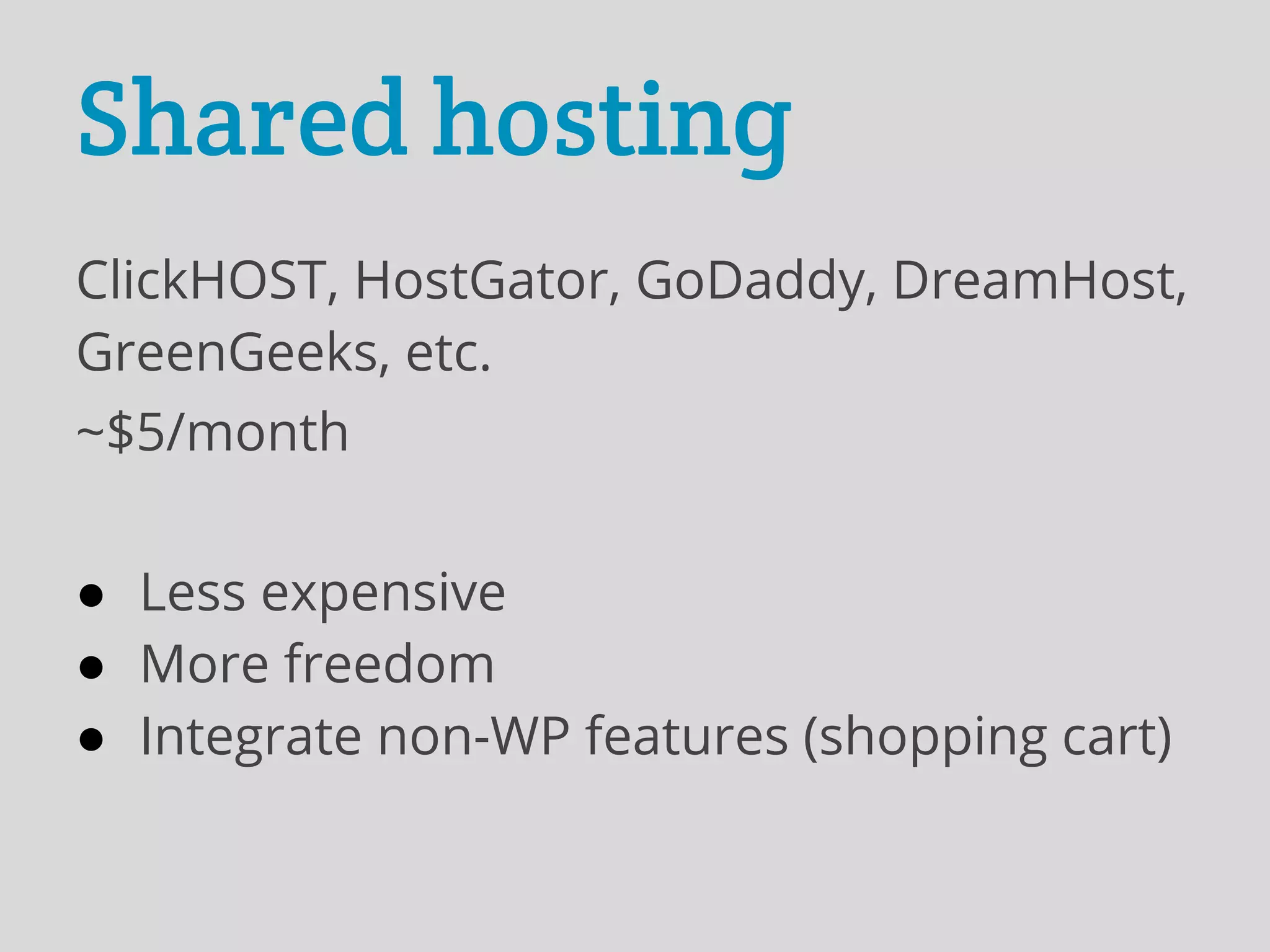 Shared hosting

ClickHOST, HostGator, GoDaddy, DreamHost, GreenGeeks, etc.

~$5/month

- Less expensive
- More freedom
- Integrate non-WP features (shopping cart)